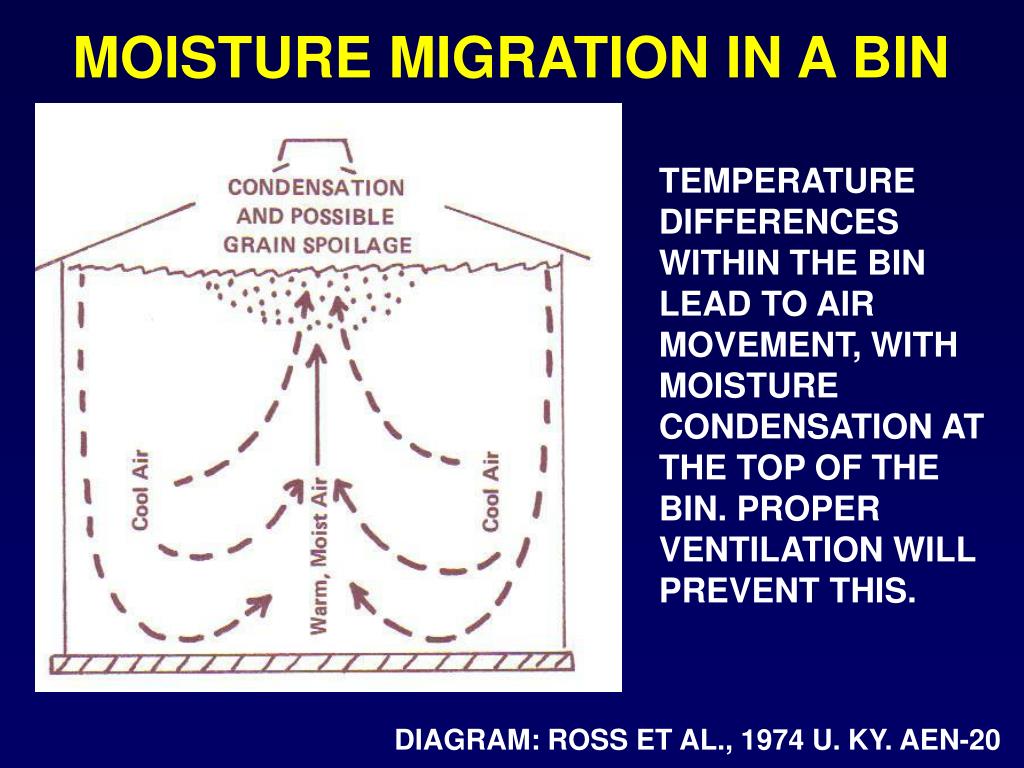 MOISTURE MIGRATION IN A BIN

CONDENSATION AND POSSIBLE GRAIN SPOILAGE

Cool Air

Warm, Moist Air

Cool Air

TEMPERATURE DIFFERENCES WITHIN THE BIN LEAD TO AIR MOVEMENT, WITH MOISTURE CONDENSATION AT THE TOP OF THE BIN. PROPER VENTILATION WILL PREVENT THIS.

DIAGRAM: ROSS ET AL., 1974 U. KY. AEN-20